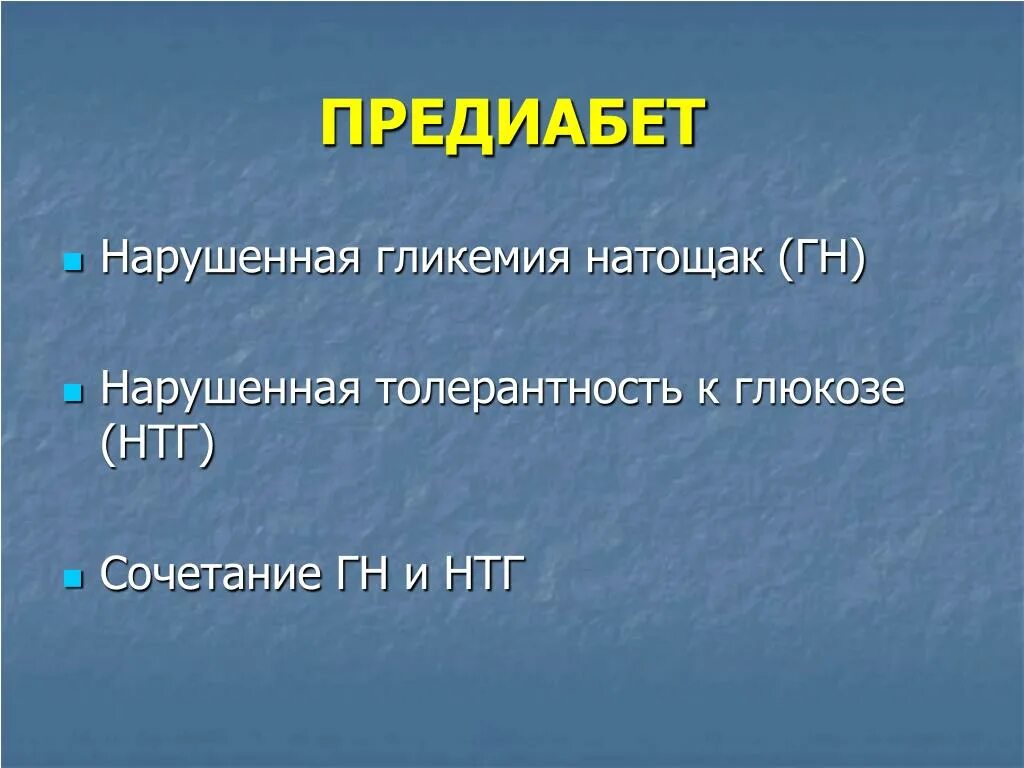 ПРЕДИАБЕТ

- Нарушенная гликемия натощак (ГН)

- Нарушенная толерантность к глюкозе (НТГ)

- Сочетание ГН и НТГ